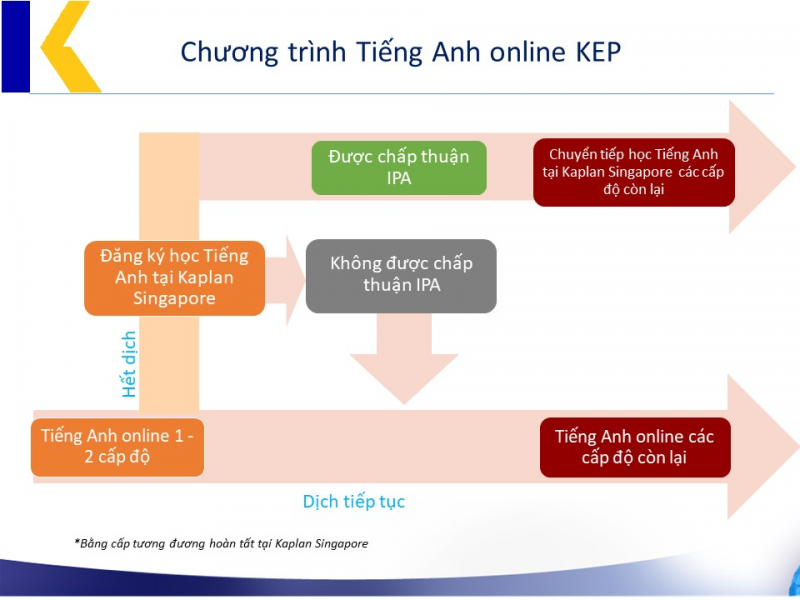 Chương trình Tiếng Anh online KEP

Được chấp thuận IPA

Chuyển tiếp học Tiếng Anh tại Kaplan Singapore các cấp độ còn lại

Đăng ký học Tiếng Anh tại Kaplan Singapore

Không được chấp thuận IPA

Hết dịch

Tiếng Anh online 1 - 2 cấp độ

Tiếng Anh online các cấp độ còn lại

Dịch tiếp tục

*Bằng cấp tương đương hoàn tất tại Kaplan Singapore